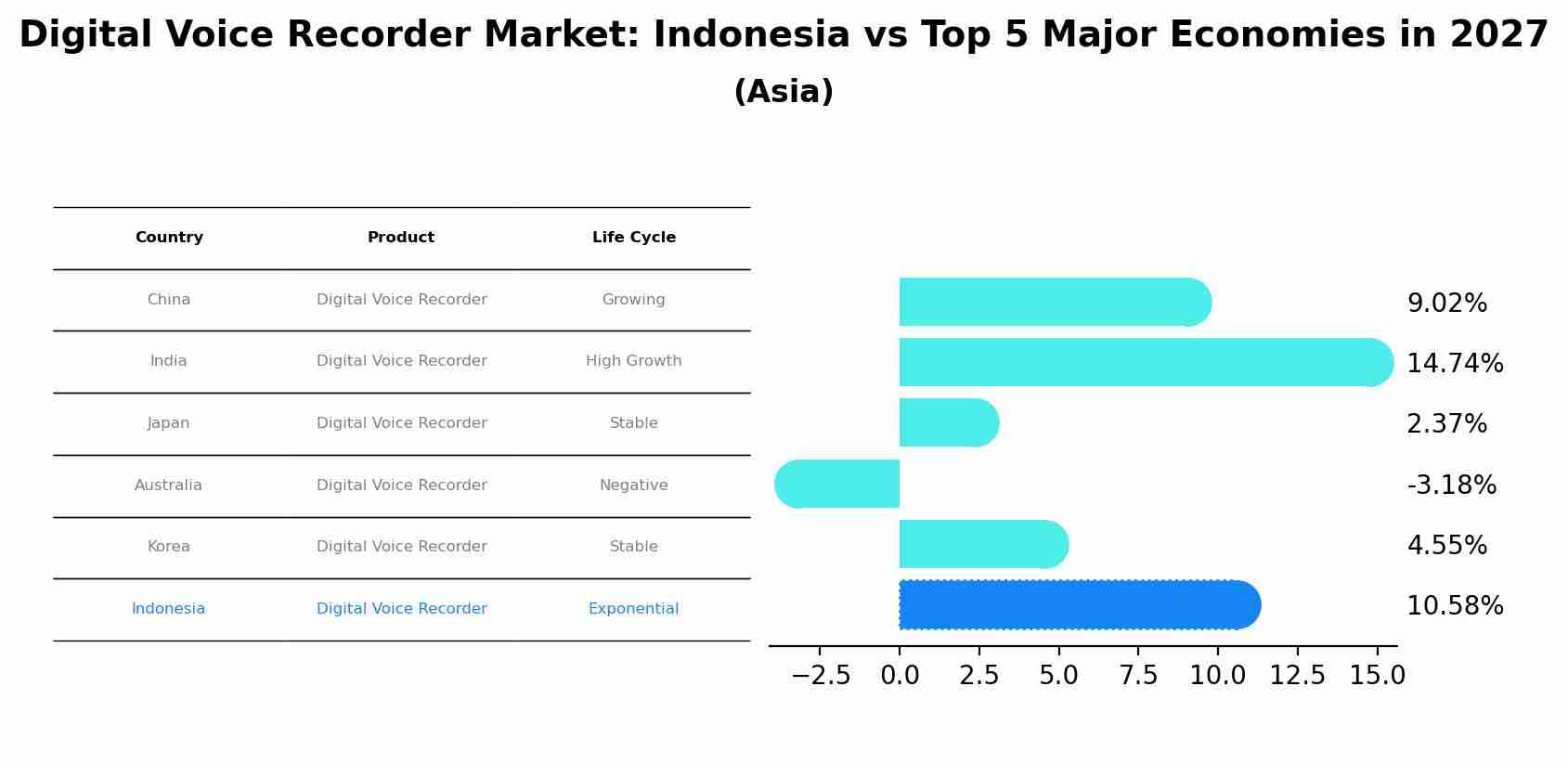 Digital Voice Recorder Market: Indonesia vs Top 5 Major Economies in 2027

(Asia)

| Country | Product | Life Cycle |
|---|---|---|
| China | Digital Voice Recorder | Growing |
| India | Digital Voice Recorder | High Growth |
| Japan | Digital Voice Recorder | Stable |
| Australia | Digital Voice Recorder | Negative |
| Korea | Digital Voice Recorder | Stable |
| Indonesia | Digital Voice Recorder | Exponential |

9.02%
14.74%
2.37%
-3.18%
4.55%
10.58%

−2.5 0.0 2.5 5.0 7.5 10.0 12.5 15.0